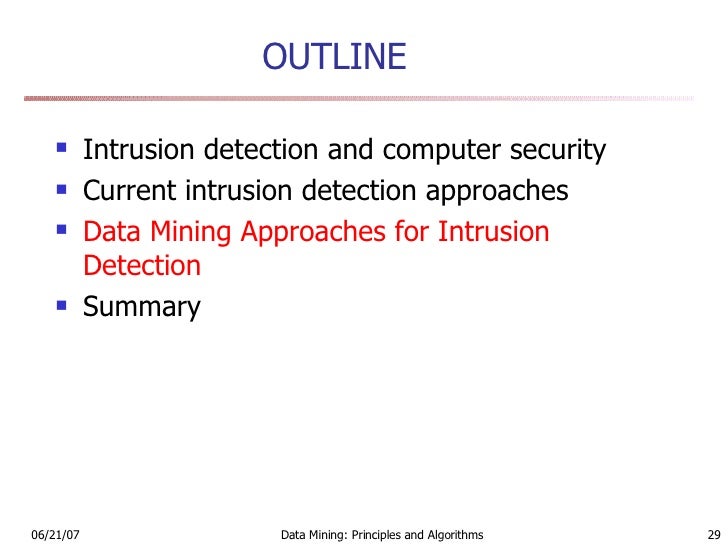 OUTLINE

- Intrusion detection and computer security
- Current intrusion detection approaches
- Data Mining Approaches for Intrusion Detection
- Summary

06/21/07 Data Mining: Principles and Algorithms 29